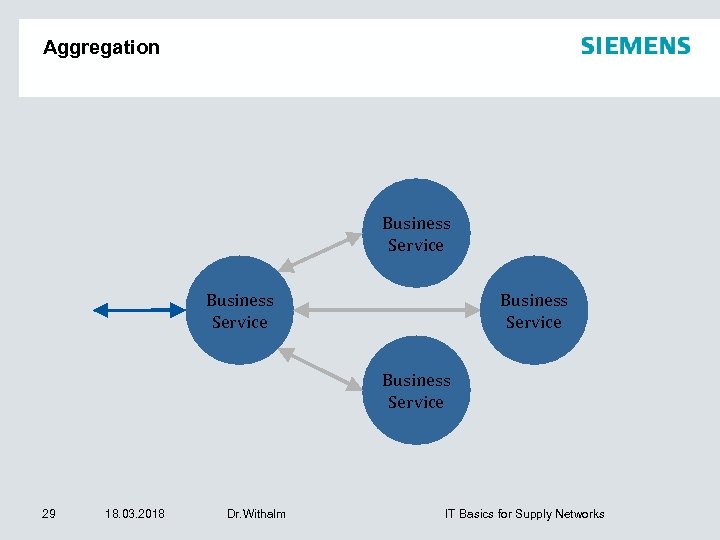 Aggregation

SIEMENS

Business Service

Business Service

Business Service

Business Service

29 18.03.2018 Dr.Withalm IT Basics for Supply Networks